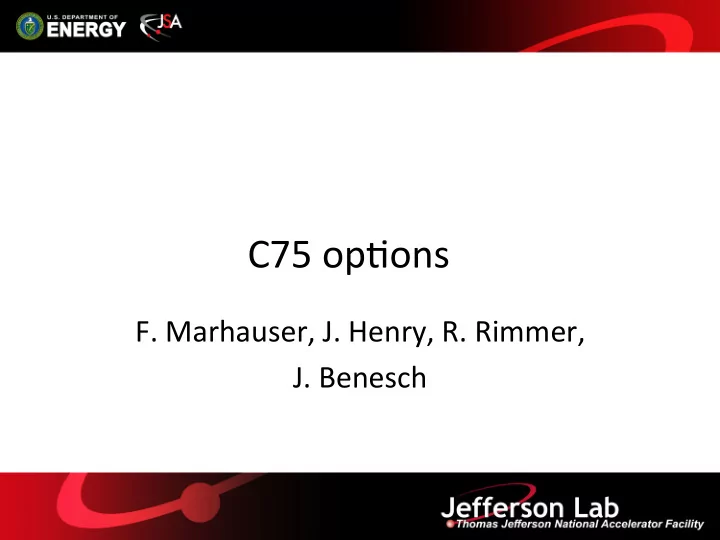 U.S. DEPARTMENT OF ENERGY

JSA

C75 options

F. Marhauser, J. Henry, R. Rimmer, J. Benesch

Jefferson Lab
Thomas Jefferson National Accelerator Facility